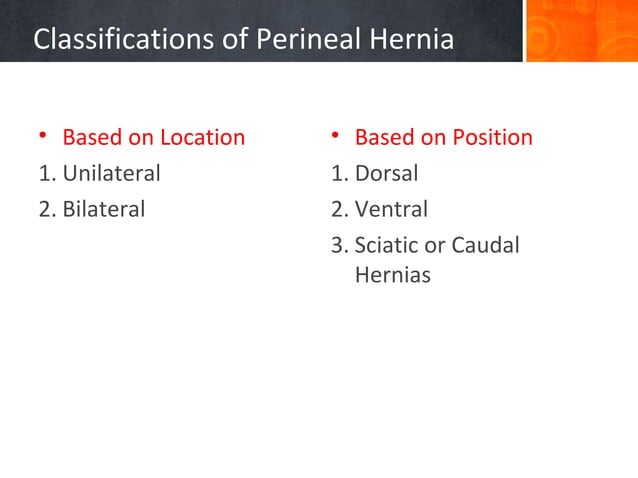 Classifications of Perineal Hernia

• Based on Location
1. Unilateral
2. Bilateral

• Based on Position
1. Dorsal
2. Ventral
3. Sciatic or Caudal Hernias